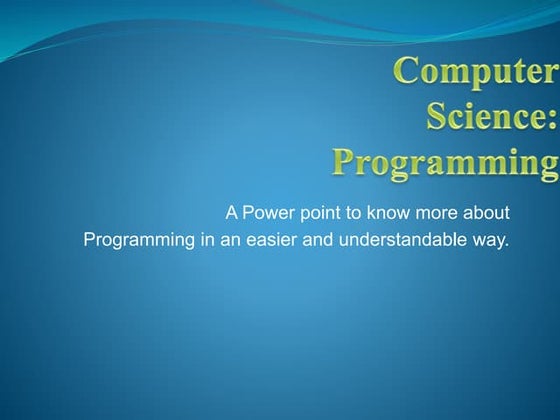 Computer Science: Programming

A Power point to know more about Programming in an easier and understandable way.